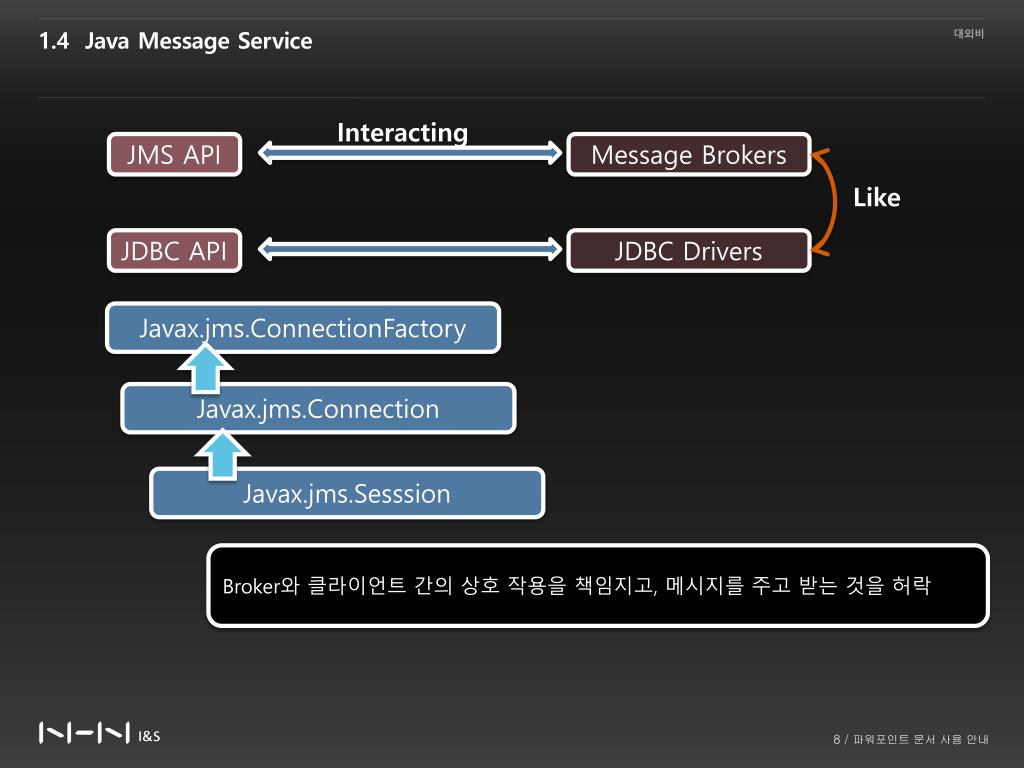 1.4 Java Message Service

대외비

JMS API

Interacting

Message Brokers

Like

JDBC API

JDBC Drivers

Javax.jms.ConnectionFactory

Javax.jms.Connection

Javax.jms.Sesssion

Broker와 클라이언트 간의 상호 작용을 책임지고, 메시지를 주고 받는 것을 허락

NHN I&S

8 / 파워포인트 문서 사용 안내